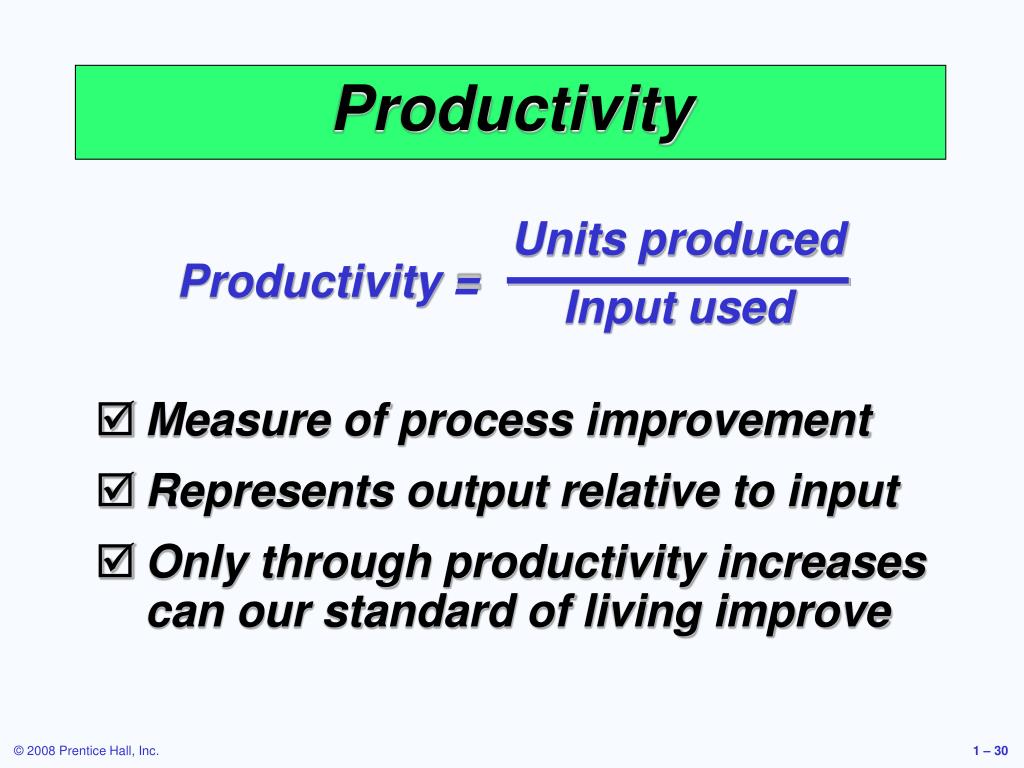 Productivity

$\text{Productivity} = \frac{\text{Units produced}}{\text{Input used}}$

☑ Measure of process improvement
☑ Represents output relative to input
☑ Only through productivity increases can our standard of living improve

© 2008 Prentice Hall, Inc.

1 – 30